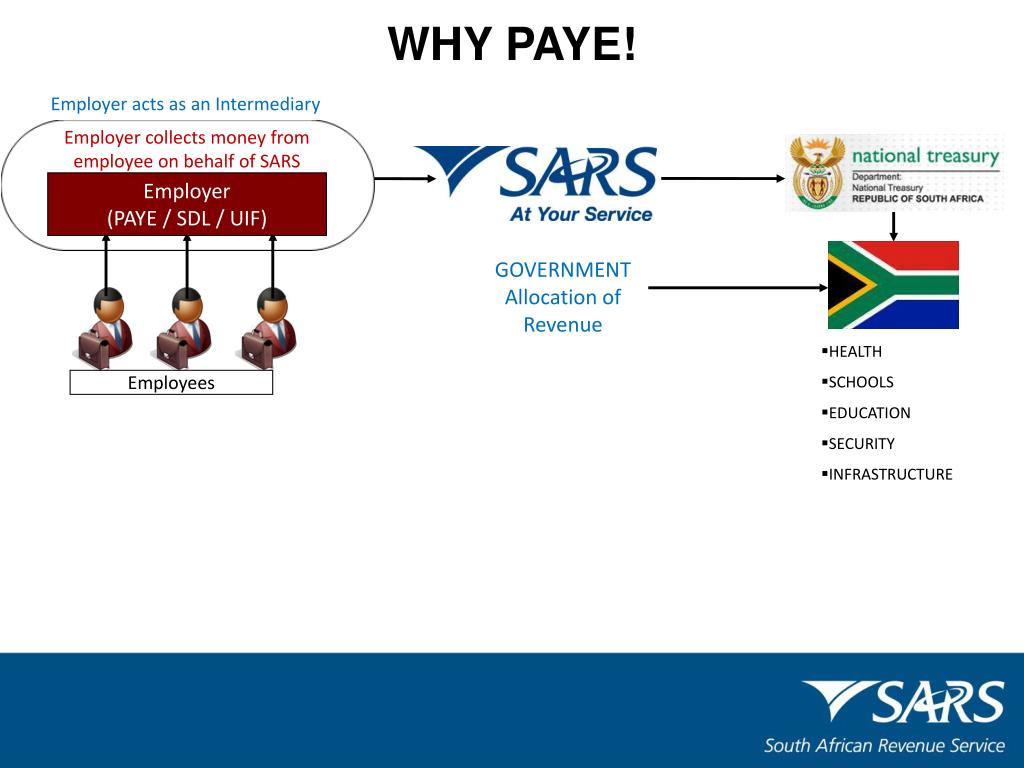 WHY PAYE!

Employer acts as an Intermediary

Employer collects money from employee on behalf of SARS

Employer
(PAYE / SDL / UIF)

Employees

SARS
At Your Service

GOVERNMENT
Allocation of
Revenue

national treasury
Department:
National Treasury
REPUBLIC OF SOUTH AFRICA

▪HEALTH
▪SCHOOLS
▪EDUCATION
▪SECURITY
▪INFRASTRUCTURE

SARS
South African Revenue Service